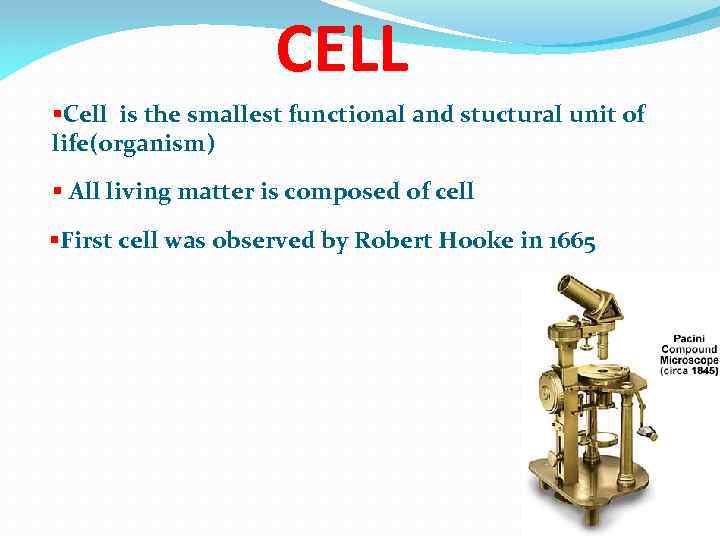 CELL

▪Cell is the smallest functional and stuctural unit of life(organism)

▪ All living matter is composed of cell

▪First cell was observed by Robert Hooke in 1665

Pacini
Compound
Microscope
(circa 1845)